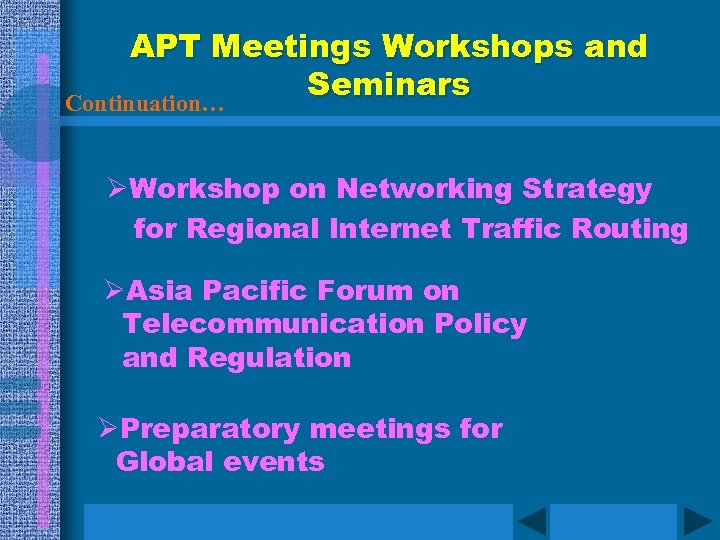 APT Meetings Workshops and Seminars

Continuation…

➢Workshop on Networking Strategy for Regional Internet Traffic Routing

➢Asia Pacific Forum on Telecommunication Policy and Regulation

➢Preparatory meetings for Global events